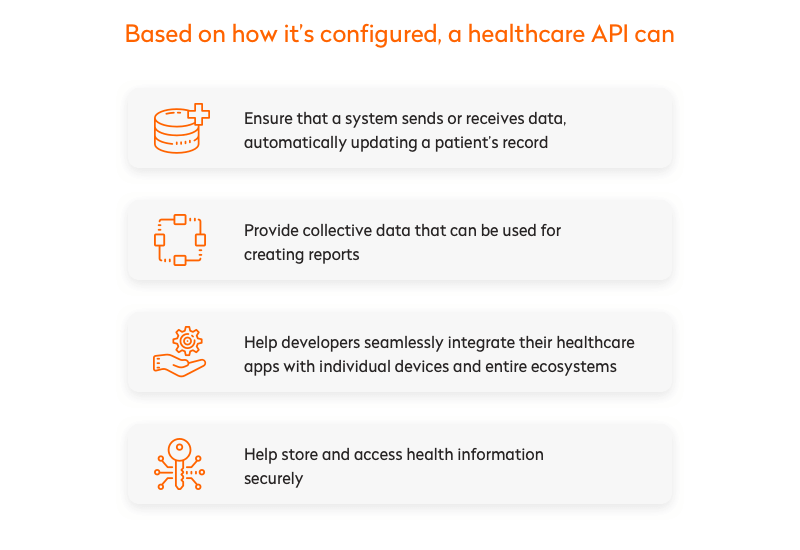 Based on how it's configured, a healthcare API can

Ensure that a system sends or receives data, automatically updating a patient's record

Provide collective data that can be used for creating reports

Help developers seamlessly integrate their healthcare apps with individual devices and entire ecosystems

Help store and access health information securely